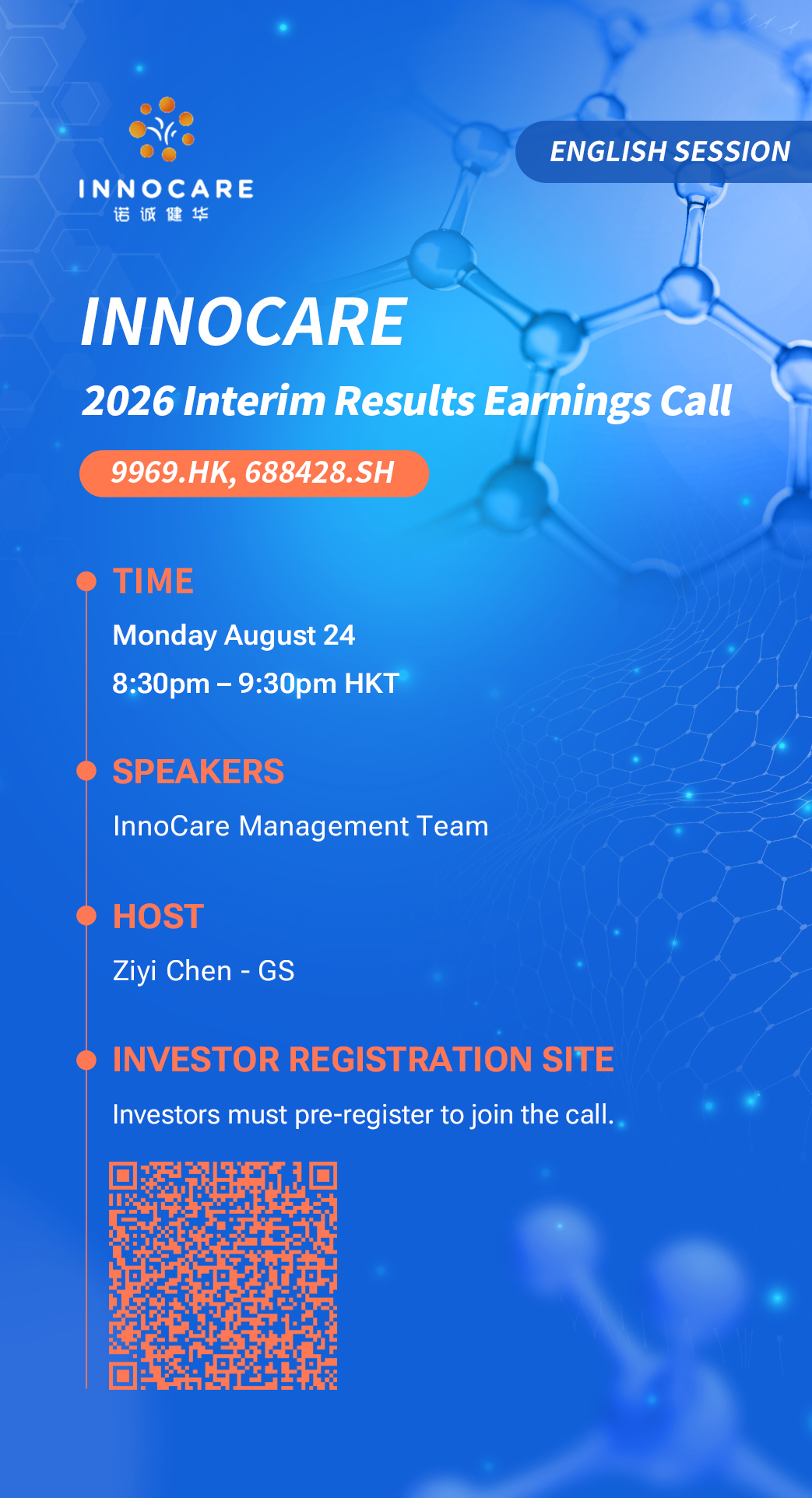 INNOCARE
诺诚健华

ENGLISH SESSION

INNOCARE
2026 Interim Results Earnings Call

9969.HK, 688428.SH

TIME
Monday August 24
8:30pm – 9:30pm HKT

SPEAKERS
InnoCare Management Team

HOST
Ziyi Chen - GS

INVESTOR REGISTRATION SITE
Investors must pre-register to join the call.